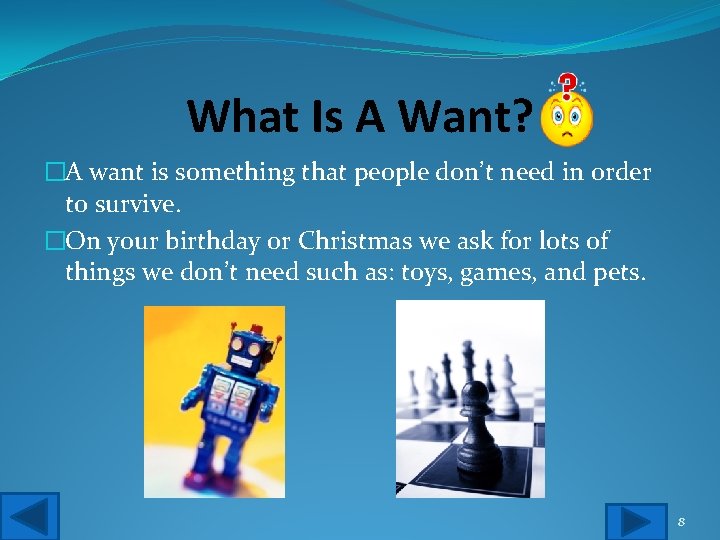 What Is A Want?

□A want is something that people don't need in order to survive.

□On your birthday or Christmas we ask for lots of things we don't need such as: toys, games, and pets.

8